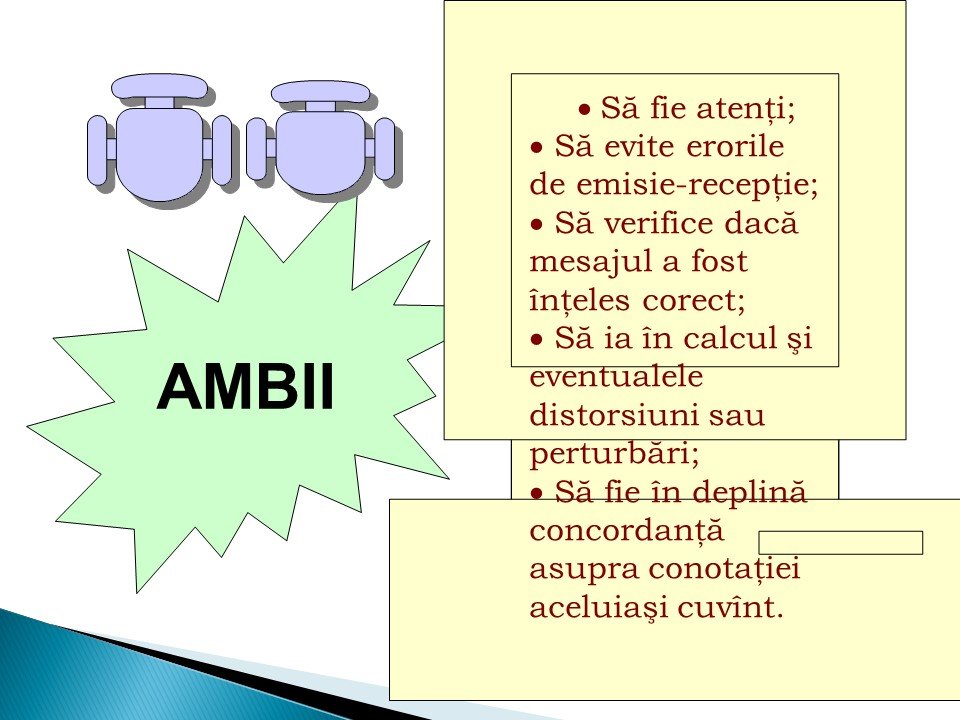 AMBII

• Să fie atenți;
• Să evite erorile de emisie-recepție;
• Să verifice dacă mesajul a fost înțeles corect;
• Să ia în calcul şi eventualele distorsiuni sau perturbări;
• Să fie în deplină concordanță asupra conotației aceluiaşi cuvînt.